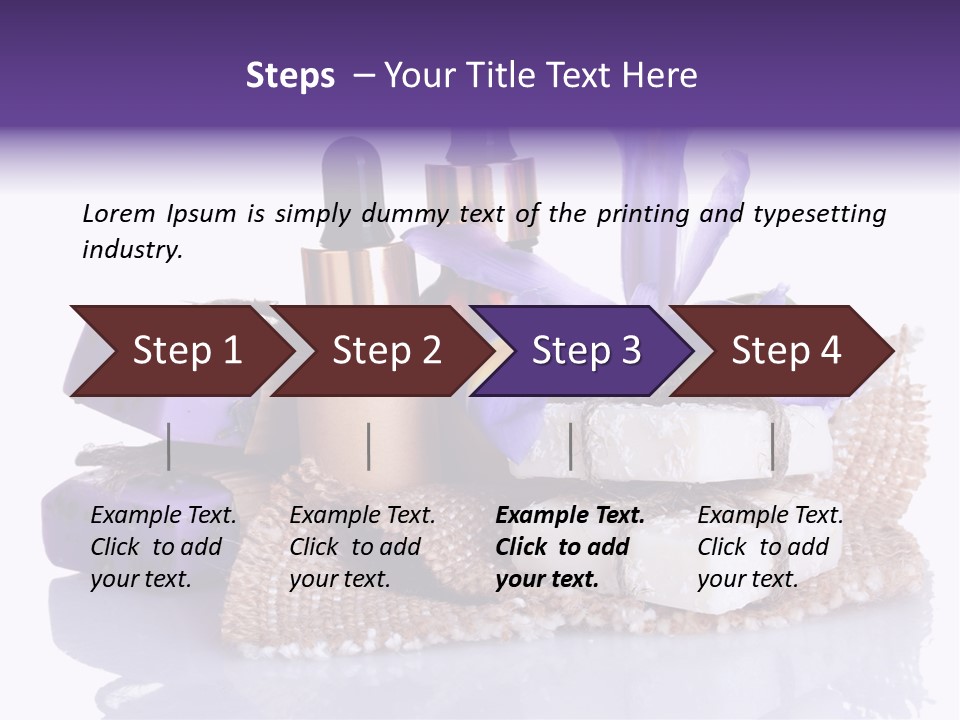 Steps – Your Title Text Here

Lorem Ipsum is simply dummy text of the printing and typesetting industry.

Step 1

Step 2

Step 3

Step 4

Example Text. Click to add your text.

Example Text. Click to add your text.

Example Text. Click to add your text.

Example Text. Click to add your text.